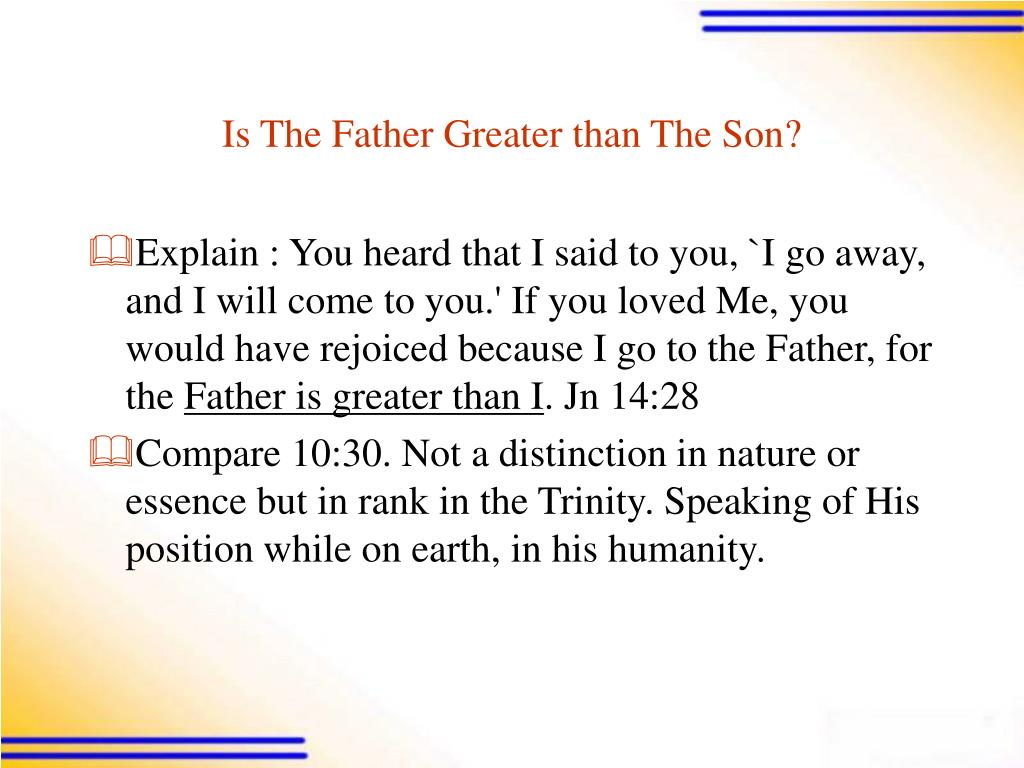 Is The Father Greater than The Son?

Explain : You heard that I said to you, `I go away, and I will come to you.' If you loved Me, you would have rejoiced because I go to the Father, for the Father is greater than I. Jn 14:28

Compare 10:30. Not a distinction in nature or essence but in rank in the Trinity. Speaking of His position while on earth, in his humanity.